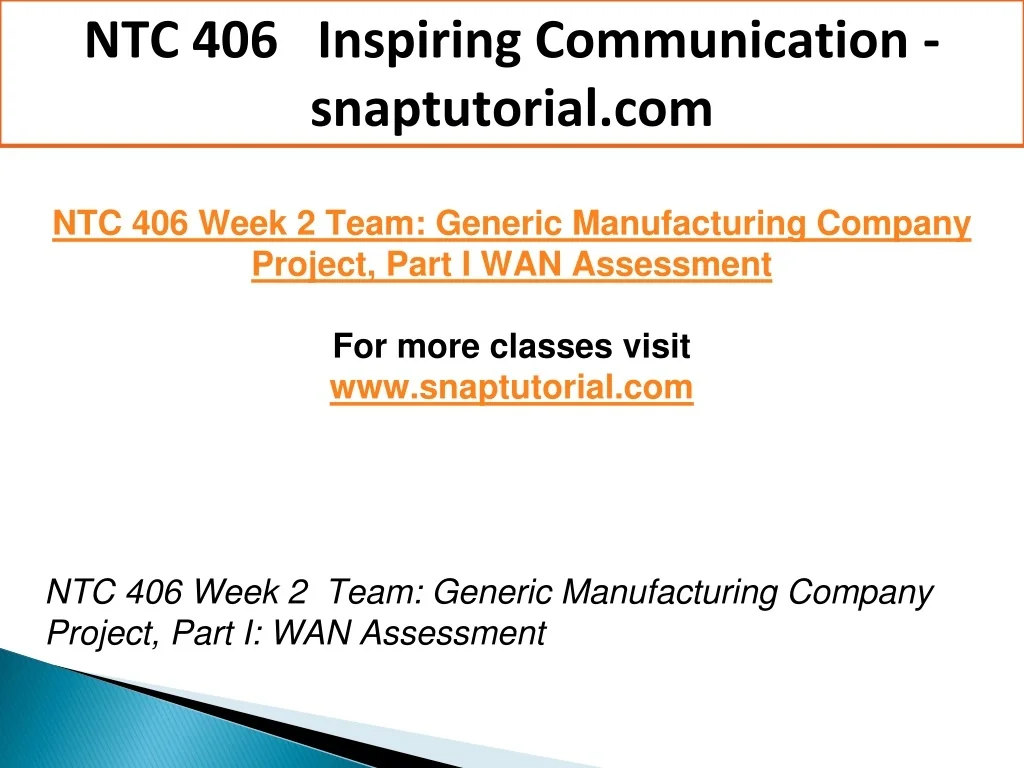 NTC 406 Inspiring Communication - snaptutorial.com

NTC 406 Week 2 Team: Generic Manufacturing Company Project, Part I WAN Assessment

For more classes visit
www.snaptutorial.com

NTC 406 Week 2 Team: Generic Manufacturing Company Project, Part I: WAN Assessment